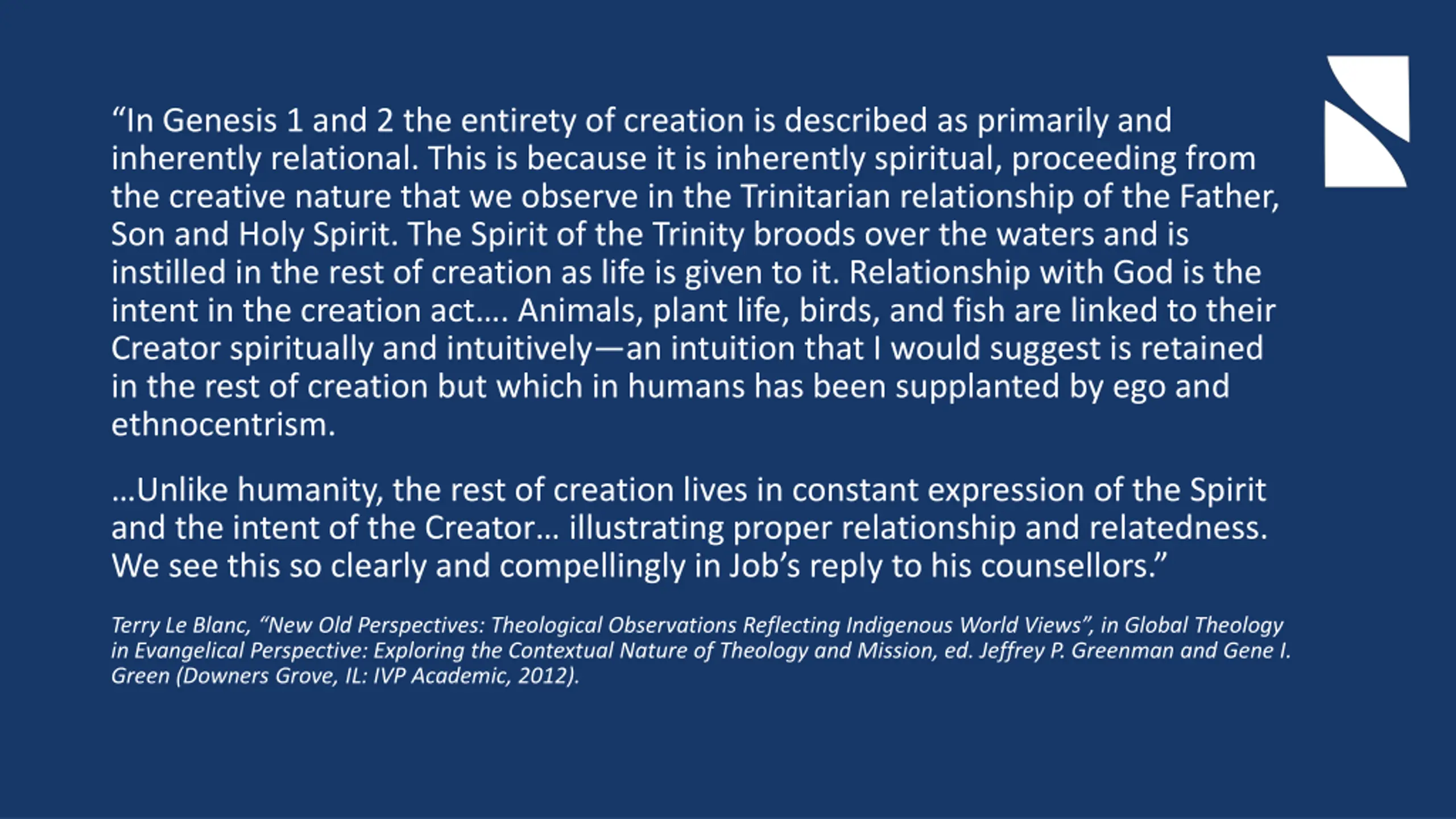 “In Genesis 1 and 2 the entirety of creation is described as primarily and inherently relational. This is because it is inherently spiritual, proceeding from the creative nature that we observe in the Trinitarian relationship of the Father, Son and Holy Spirit. The Spirit of the Trinity broods over the waters and is instilled in the rest of creation as life is given to it. Relationship with God is the intent in the creation act…. Animals, plant life, birds, and fish are linked to their Creator spiritually and intuitively—an intuition that I would suggest is retained in the rest of creation but which in humans has been supplanted by ego and ethnocentrism.

…Unlike humanity, the rest of creation lives in constant expression of the Spirit and the intent of the Creator… illustrating proper relationship and relatedness. We see this so clearly and compellingly in Job’s reply to his counsellors.”

Terry Le Blanc, “New Old Perspectives: Theological Observations Reflecting Indigenous World Views”, in Global Theology in Evangelical Perspective: Exploring the Contextual Nature of Theology and Mission, ed. Jeffrey P. Greenman and Gene I. Green (Downers Grove, IL: IVP Academic, 2012).